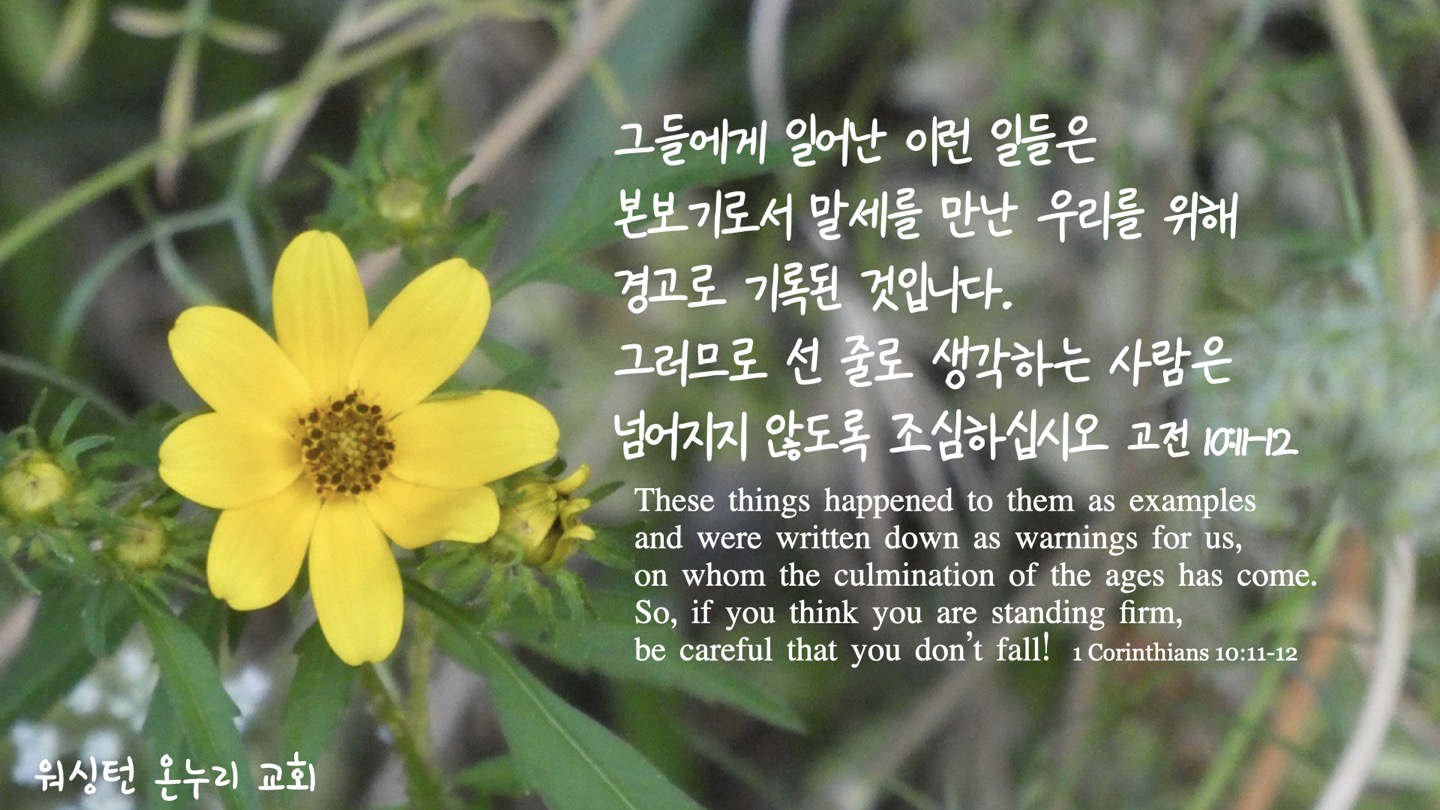 그들에게 일어난 이런 일들은
본보기로서 말세를 만난 우리를 위해
경고로 기록된 것입니다.
그러므로 선 줄로 생각하는 사람은
넘어지지 않도록 조심하십시오 고전 10:11-12

These things happened to them as examples and were written down as warnings for us, on whom the culmination of the ages has come. So, if you think you are standing firm, be careful that you don't fall! 1 Corinthians 10:11-12

워싱턴 온누리 교회